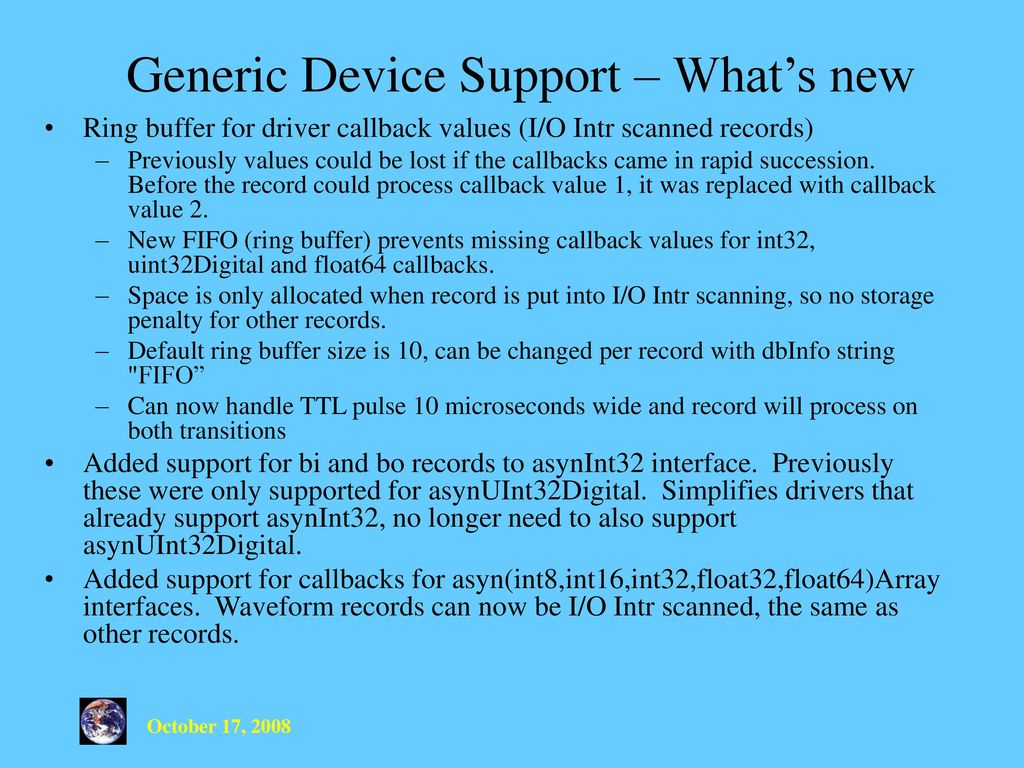 Generic Device Support – What's new

• Ring buffer for driver callback values (I/O Intr scanned records)
– Previously values could be lost if the callbacks came in rapid succession. Before the record could process callback value 1, it was replaced with callback value 2.
– New FIFO (ring buffer) prevents missing callback values for int32, uint32Digital and float64 callbacks.
– Space is only allocated when record is put into I/O Intr scanning, so no storage penalty for other records.
– Default ring buffer size is 10, can be changed per record with dbInfo string "FIFO"
– Can now handle TTL pulse 10 microseconds wide and record will process on both transitions

• Added support for bi and bo records to asynInt32 interface. Previously these were only supported for asynUInt32Digital. Simplifies drivers that already support asynInt32, no longer need to also support asynUInt32Digital.

• Added support for callbacks for asyn(int8,int16,int32,float32,float64)Array interfaces. Waveform records can now be I/O Intr scanned, the same as other records.

October 17, 2008